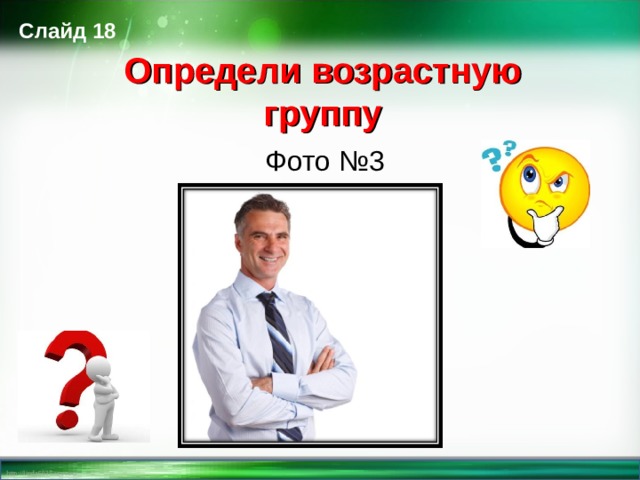 Слайд 18

Определи возрастную группу

Фото №3